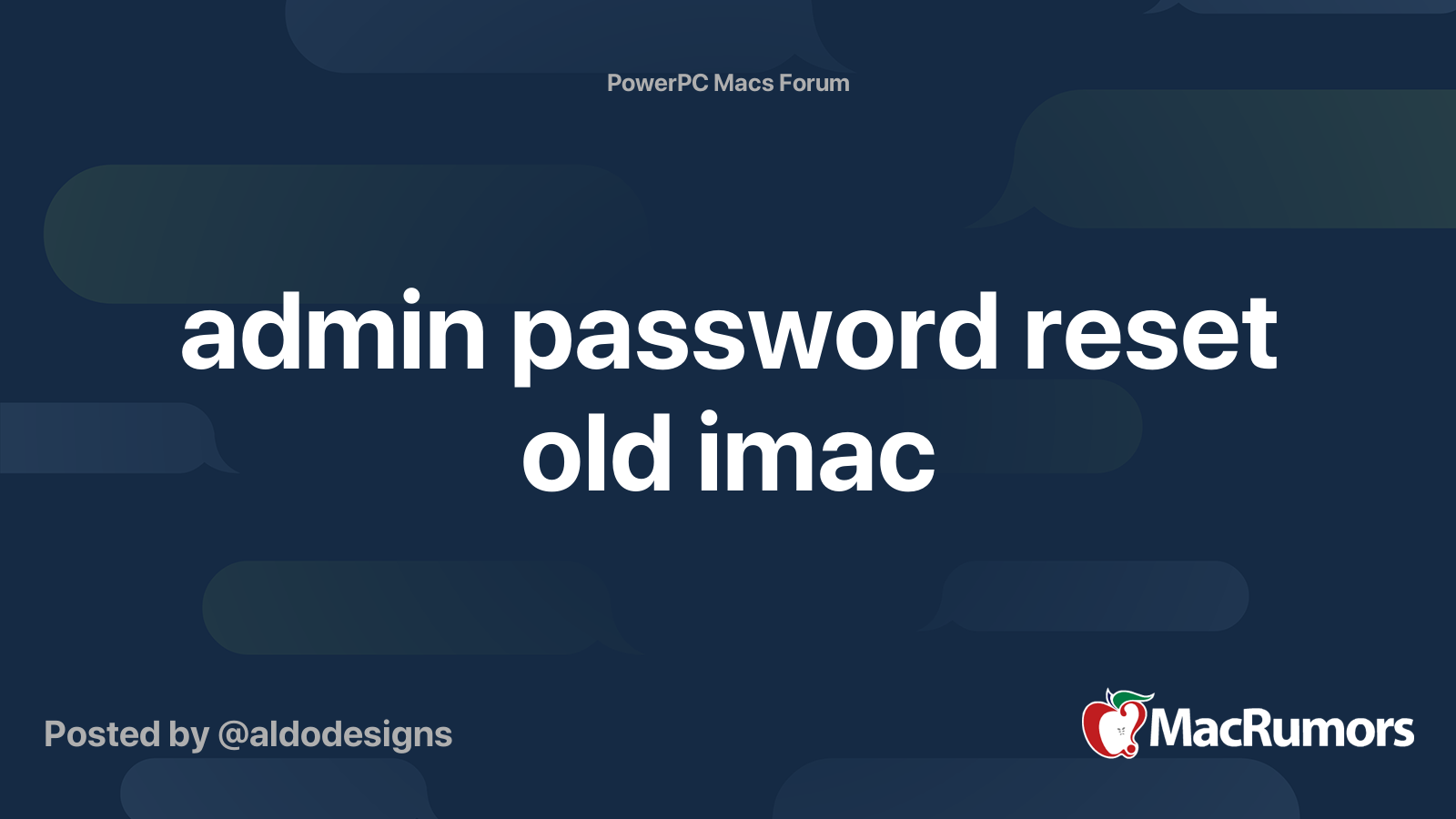 PowerPC Macs Forum

admin password reset old imac

Posted by @aldodesigns

MacRumors